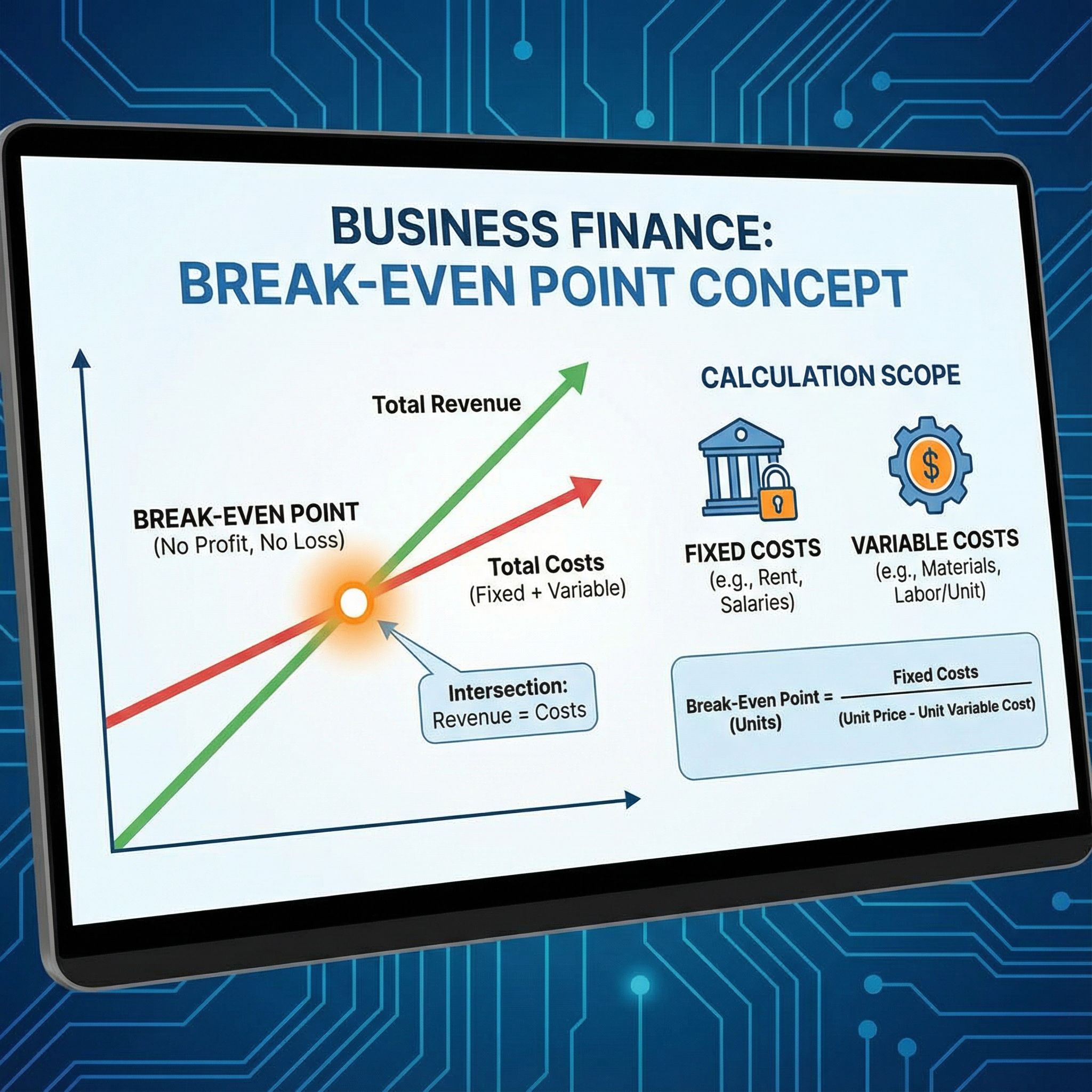 BUSINESS FINANCE:
BREAK-EVEN POINT CONCEPT

Total Revenue

BREAK-EVEN POINT
(No Profit, No Loss)

Total Costs
(Fixed + Variable)

Intersection:
Revenue = Costs

CALCULATION SCOPE

$

FIXED COSTS
(e.g., Rent, Salaries)

VARIABLE COSTS
(e.g., Materials, Labor/Unit)

Break-Even Point (Units) = $\frac{\text{Fixed Costs}}{\text{(Unit Price - Unit Variable Cost)}}$